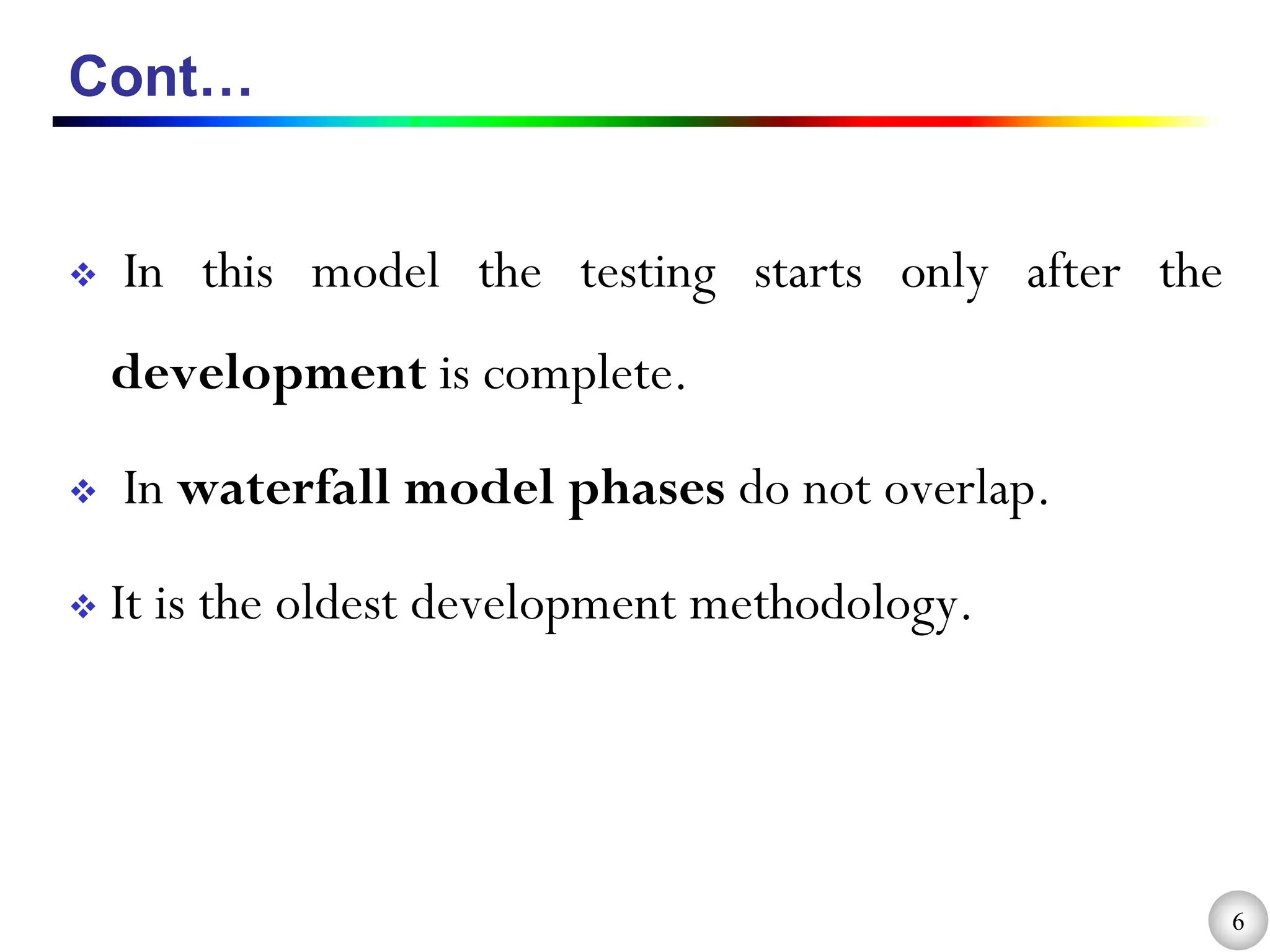 Cont…

❖ In this model the testing starts only after the development is complete.

❖ In waterfall model phases do not overlap.

❖ It is the oldest development methodology.

6